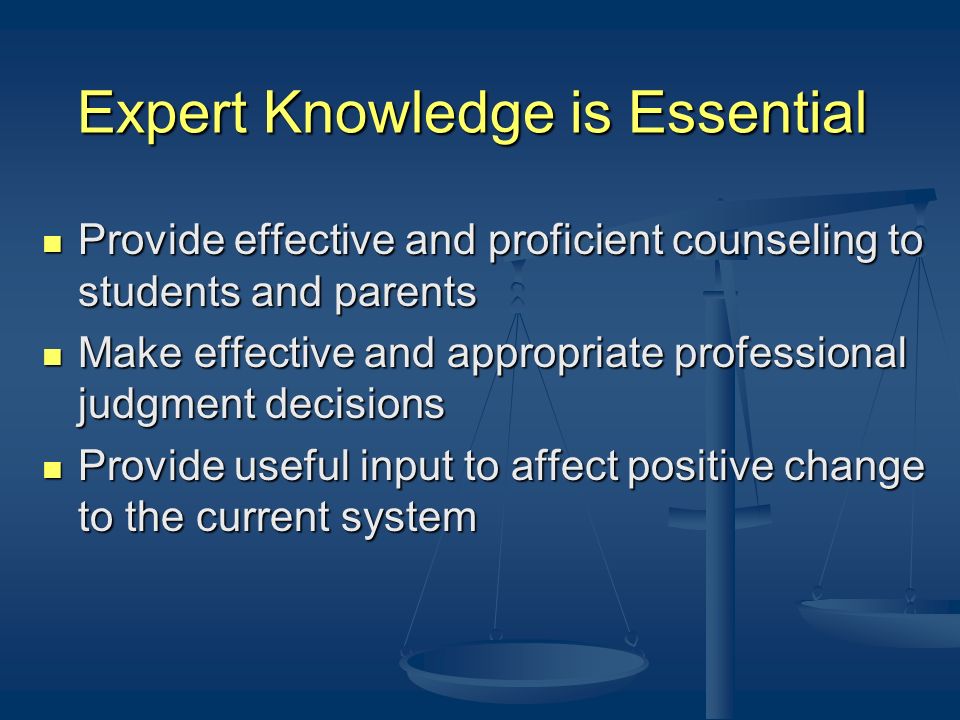 Expert Knowledge is Essential

- Provide effective and proficient counseling to students and parents
- Make effective and appropriate professional judgment decisions
- Provide useful input to affect positive change to the current system